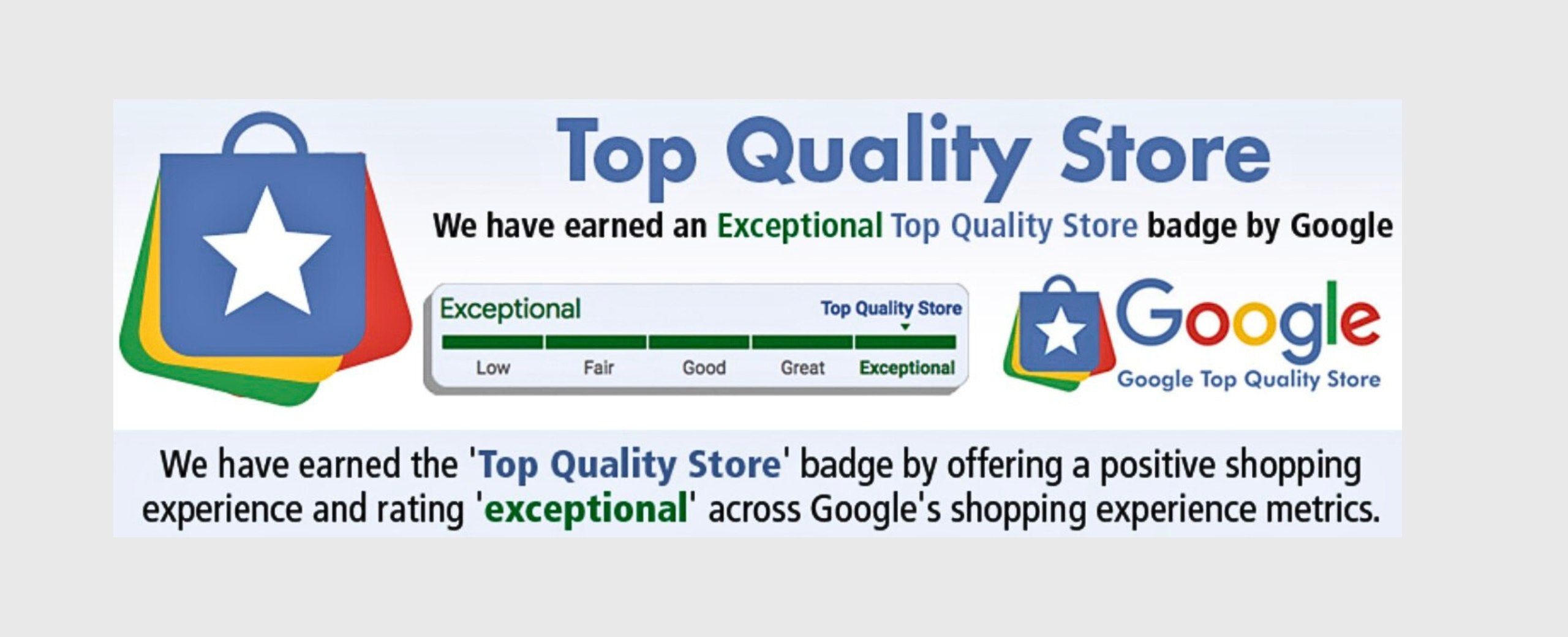 Top Quality Store

We have earned an Exceptional Top Quality Store badge by Google

Exceptional

Top Quality Store

Low Fair Good Great Exceptional

Google

Google Top Quality Store

We have earned the 'Top Quality Store' badge by offering a positive shopping experience and rating 'exceptional' across Google's shopping experience metrics.